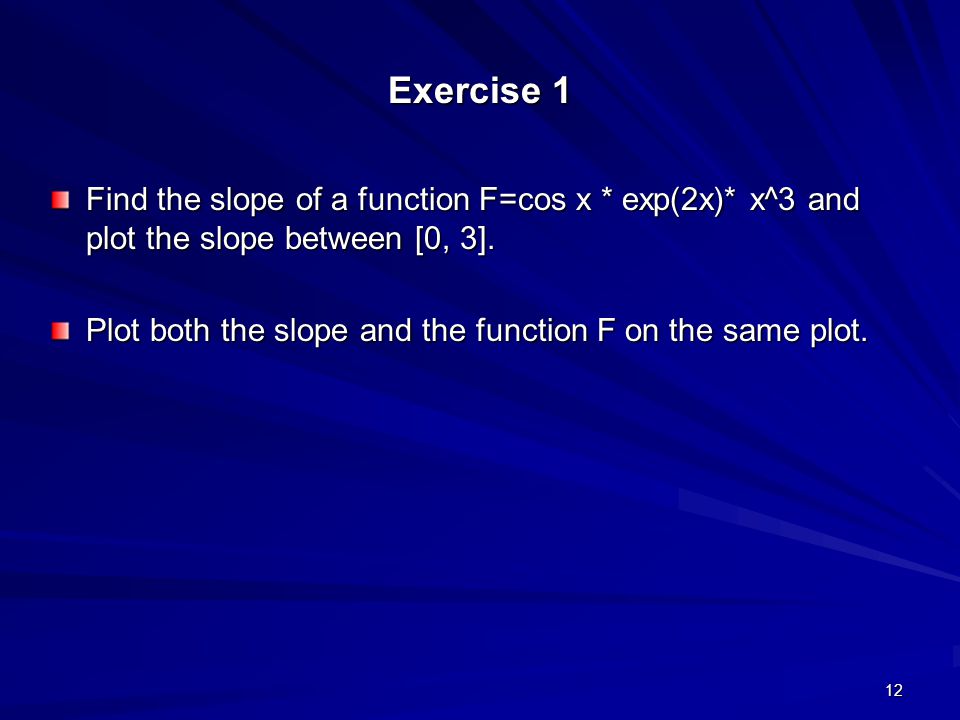 Exercise 1

Find the slope of a function F=cos x * exp(2x)* x^3 and plot the slope between [0, 3].

Plot both the slope and the function F on the same plot.

12